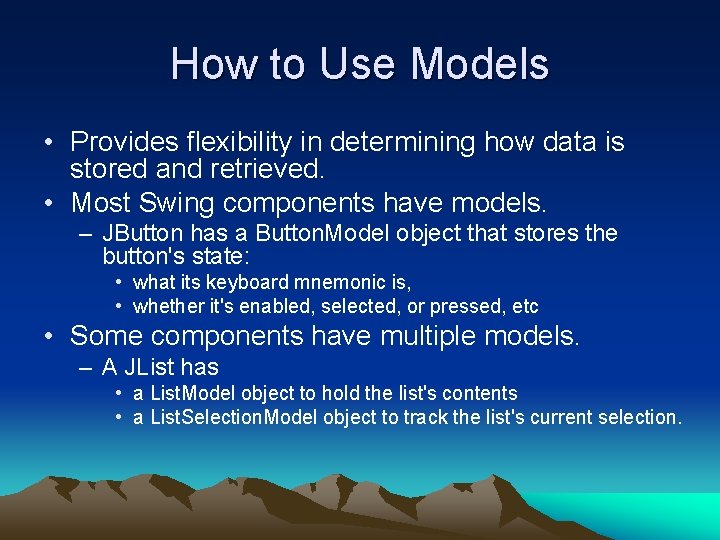 How to Use Models

• Provides flexibility in determining how data is stored and retrieved.
• Most Swing components have models.
– JButton has a ButtonModel object that stores the button's state:
• what its keyboard mnemonic is,
• whether it's enabled, selected, or pressed, etc
• Some components have multiple models.
– A JList has
• a ListModel object to hold the list's contents
• a ListSelectionModel object to track the list's current selection.